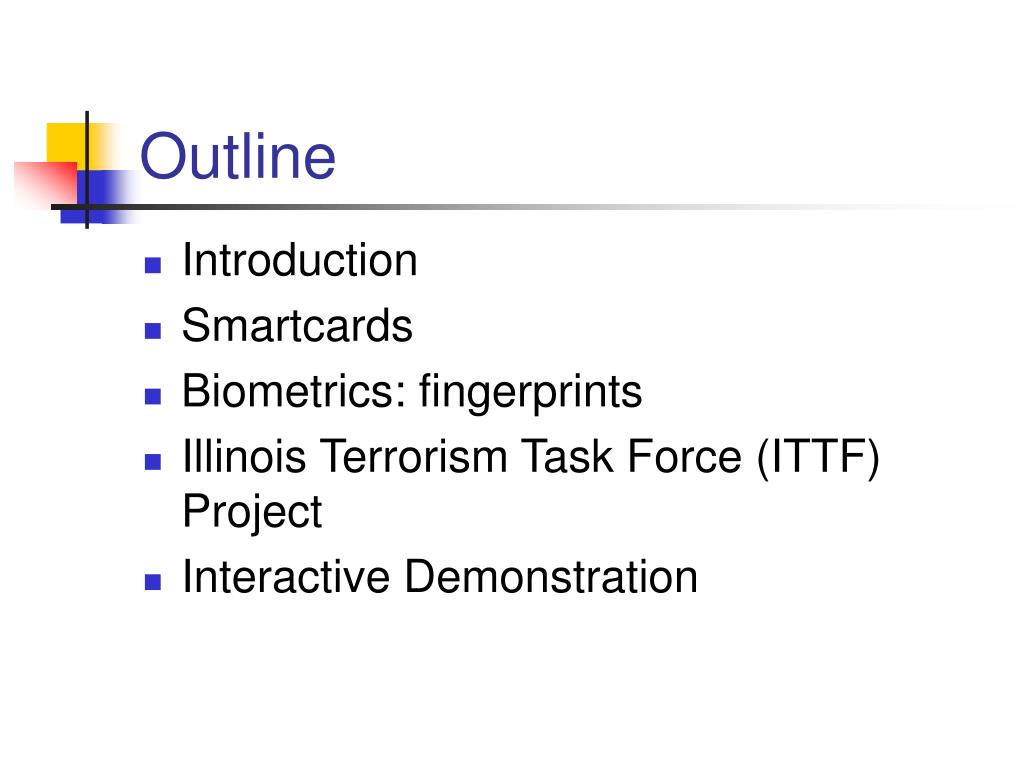 Outline

- Introduction
- Smartcards
- Biometrics: fingerprints
- Illinois Terrorism Task Force (ITTF) Project
- Interactive Demonstration